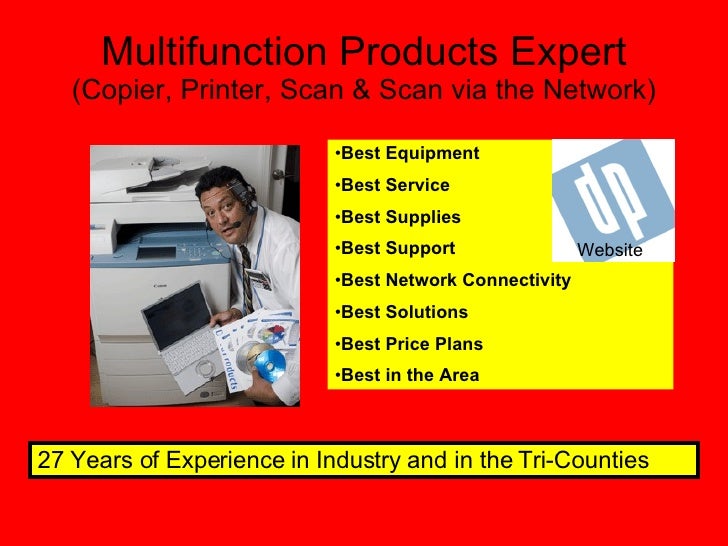 Multifunction Products Expert
(Copier, Printer, Scan & Scan via the Network)

Canon

products

•Best Equipment
•Best Service
•Best Supplies
•Best Support
•Best Network Connectivity
•Best Solutions
•Best Price Plans
•Best in the Area

dp
Website

27 Years of Experience in Industry and in the Tri-Counties